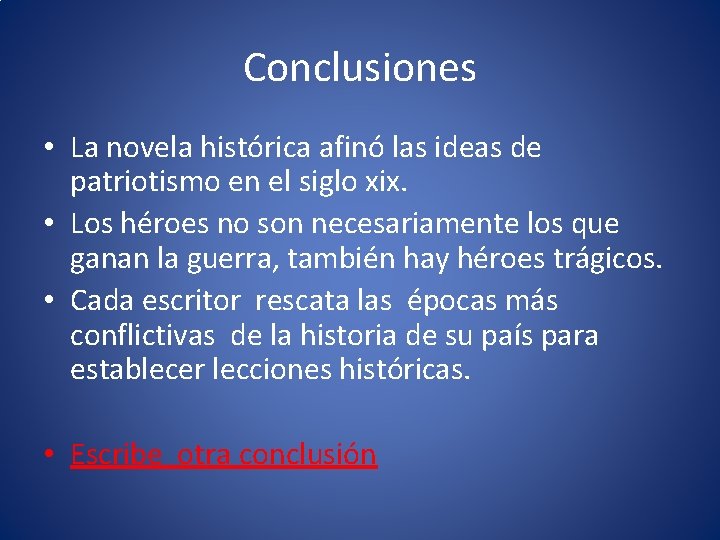 Conclusiones

• La novela histórica afinó las ideas de patriotismo en el siglo xix.
• Los héroes no son necesariamente los que ganan la guerra, también hay héroes trágicos.
• Cada escritor rescata las épocas más conflictivas de la historia de su país para establecer lecciones históricas.

• Escribe otra conclusión